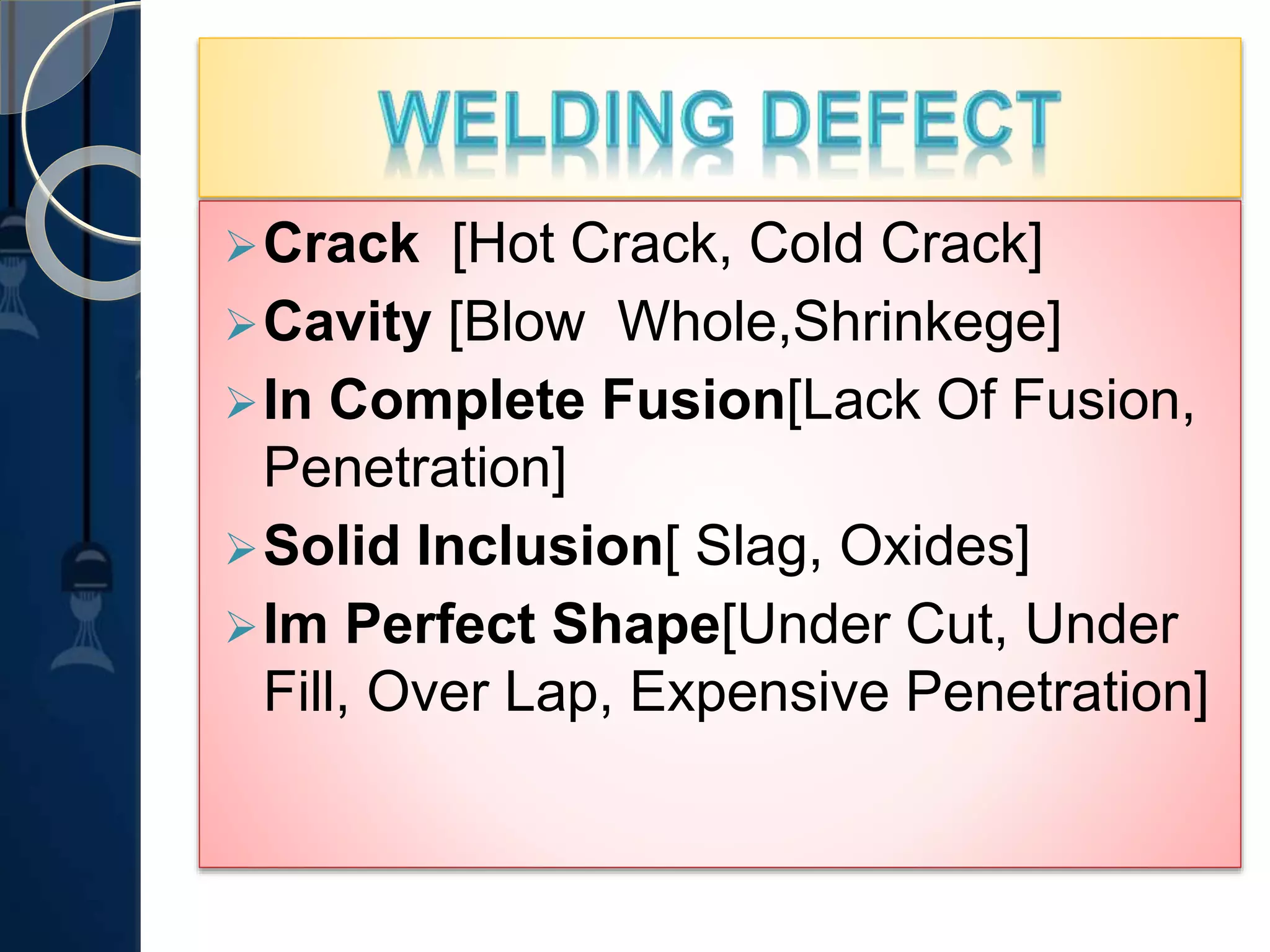 WELDING DEFECT

➢ Crack [Hot Crack, Cold Crack]
➢ Cavity [Blow Whole,Shrinkege]
➢ In Complete Fusion[Lack Of Fusion, Penetration]
➢ Solid Inclusion[ Slag, Oxides]
➢ Im Perfect Shape[Under Cut, Under Fill, Over Lap, Expensive Penetration]